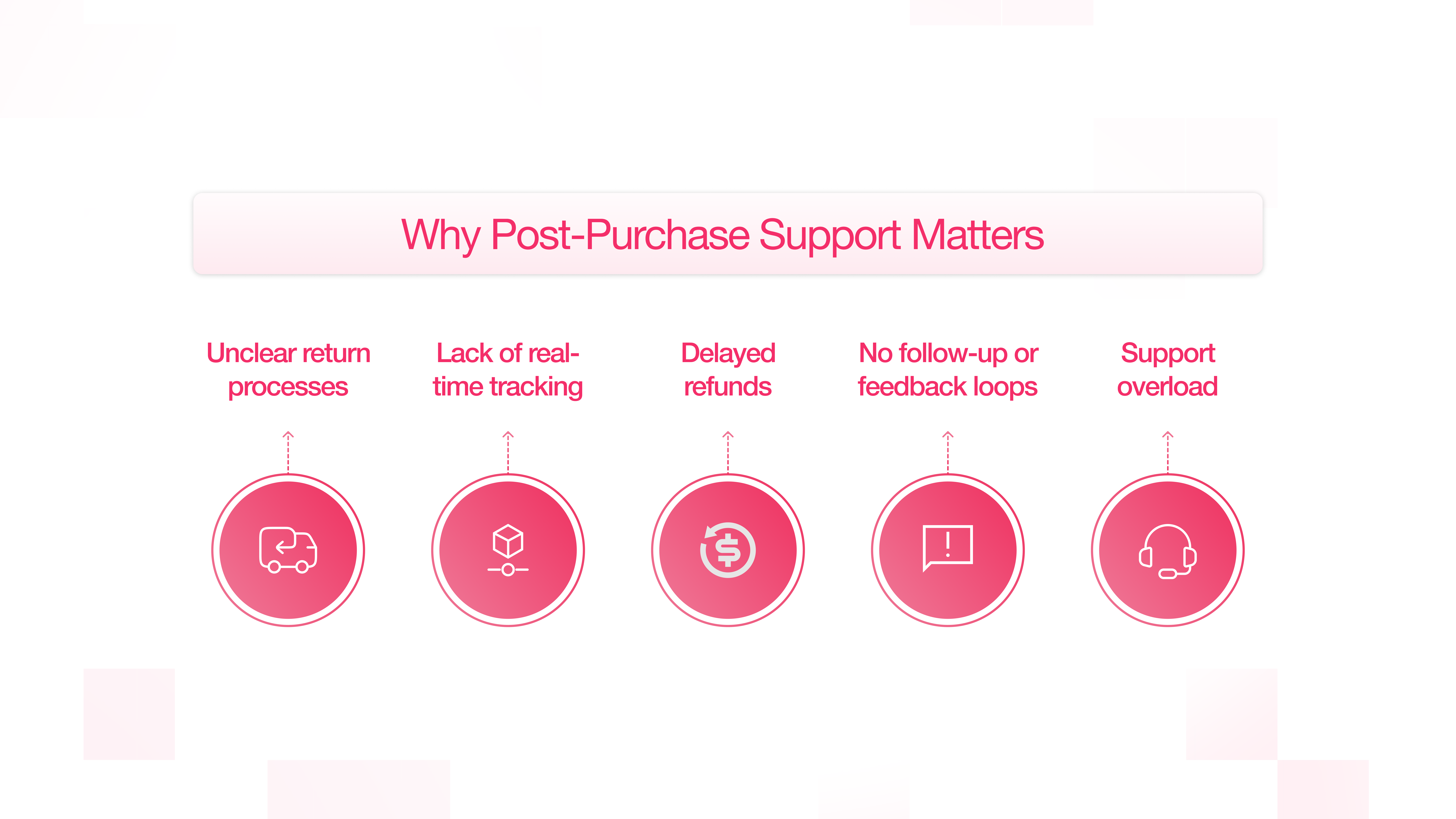 Why Post-Purchase Support Matters

Unclear return processes

Lack of real-time tracking

Delayed refunds

No follow-up or feedback loops

Support overload